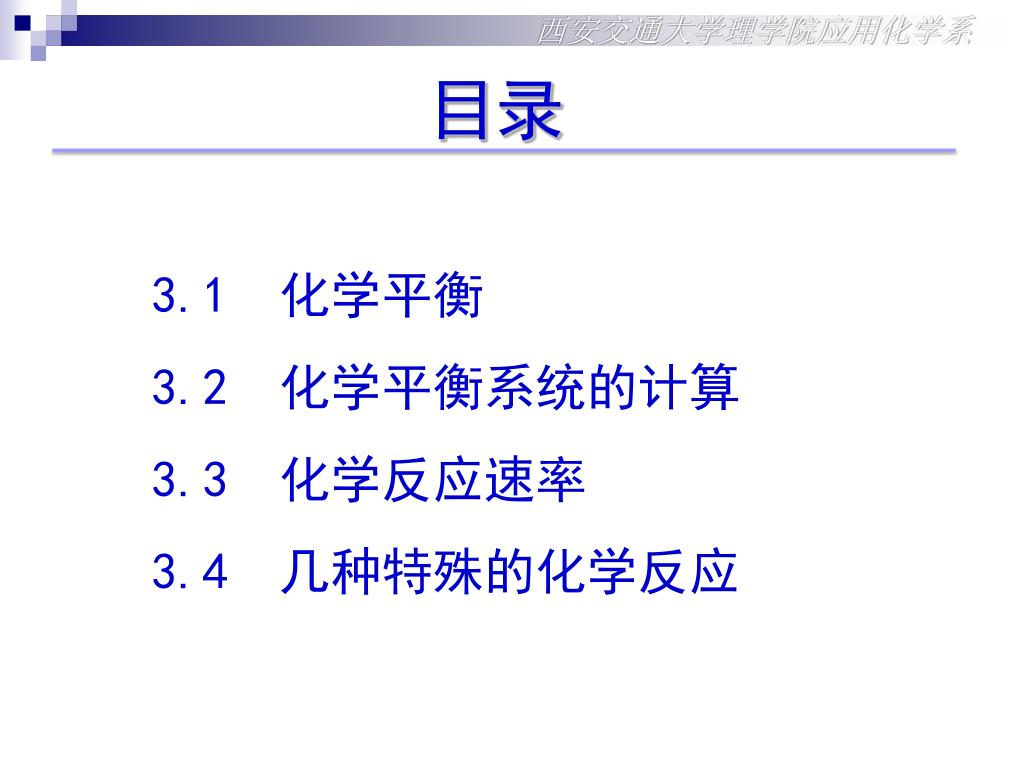 西安交通大学理学院应用化学系

目录

3.1 化学平衡

3.2 化学平衡系统的计算

3.3 化学反应速率

3.4 几种特殊的化学反应